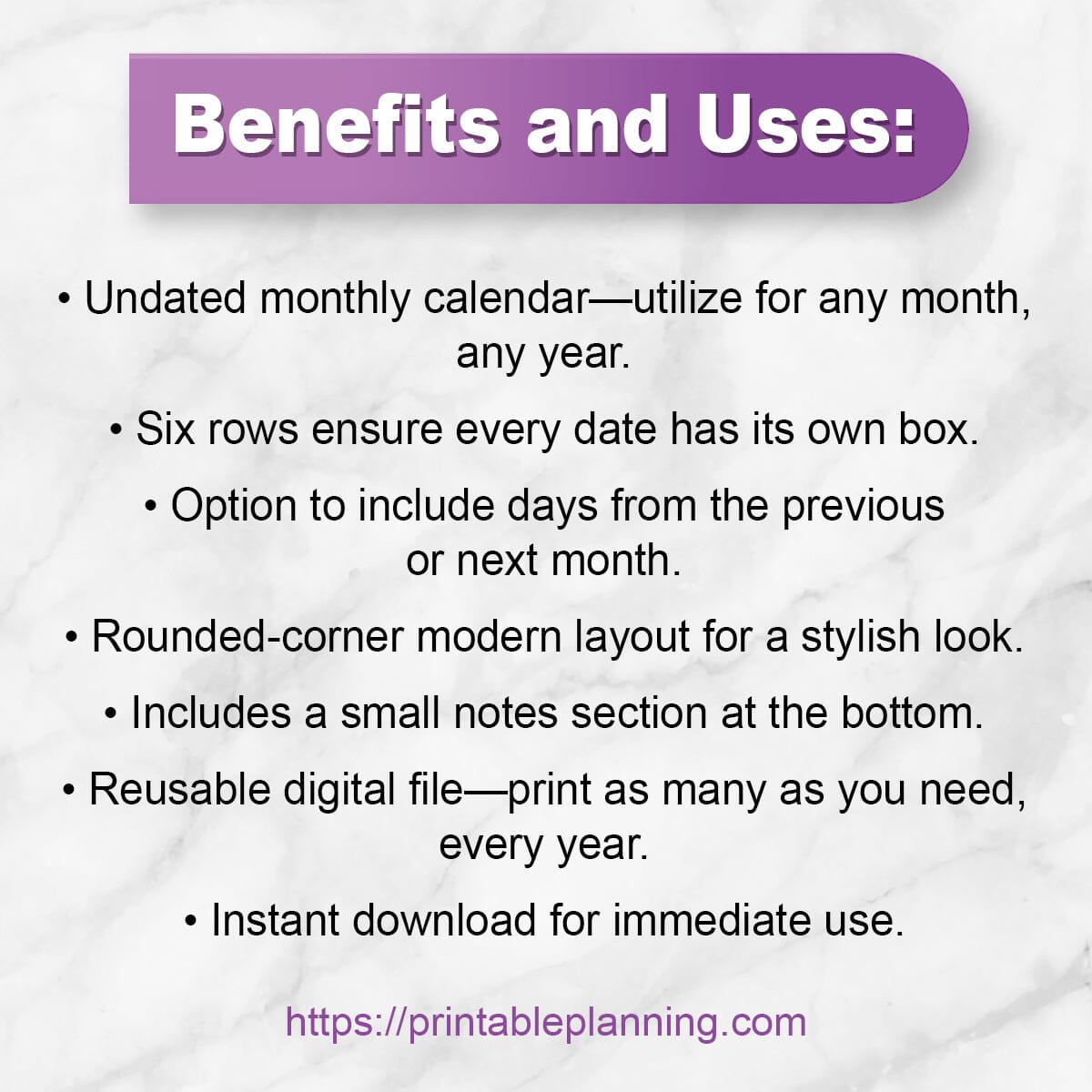 Benefits and Uses:

• Undated monthly calendar—utilize for any month, any year.

• Six rows ensure every date has its own box.

• Option to include days from the previous or next month.

• Rounded-corner modern layout for a stylish look.

• Includes a small notes section at the bottom.

• Reusable digital file—print as many as you need, every year.

• Instant download for immediate use.

https://printableplanning.com